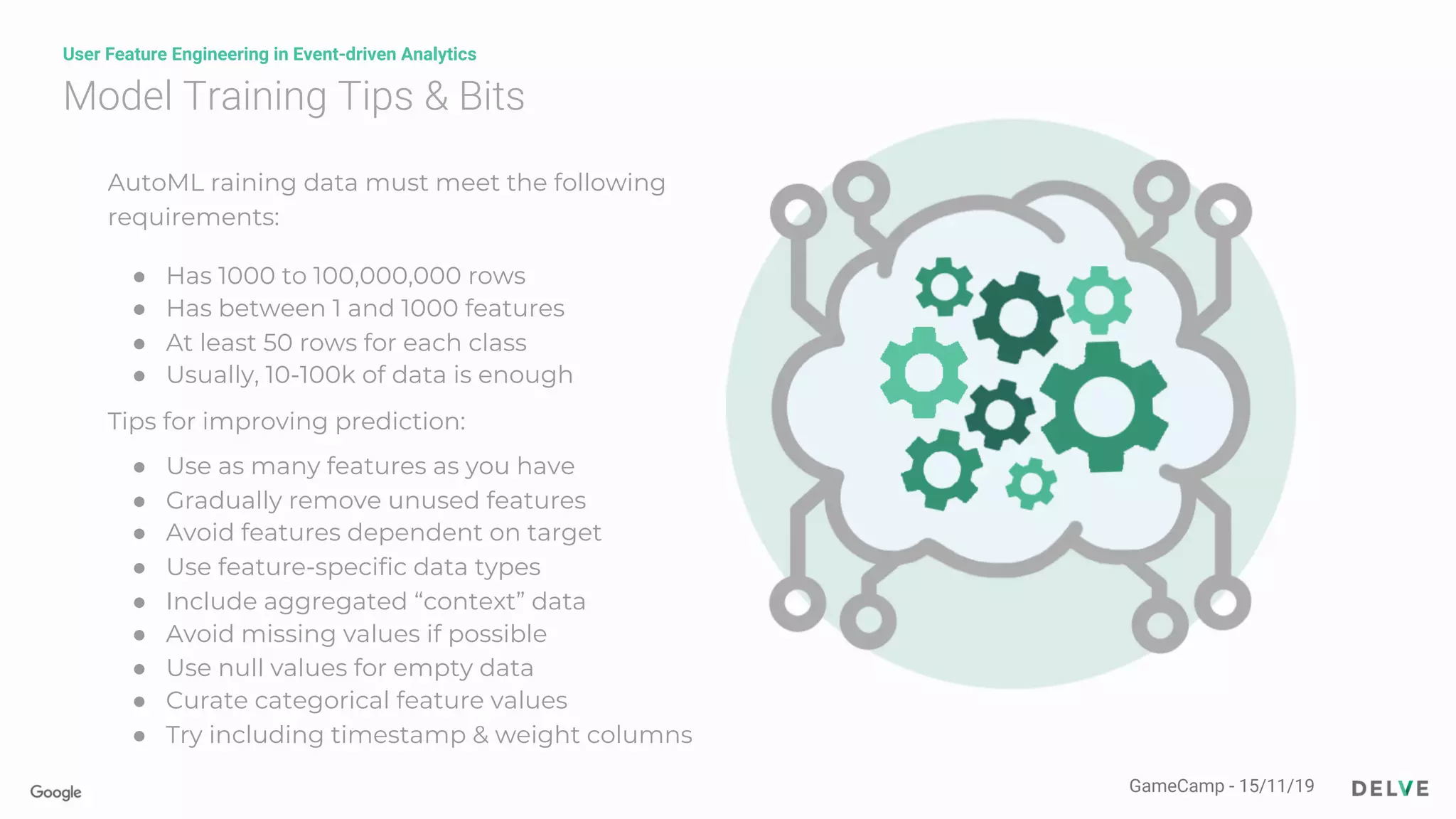 User Feature Engineering in Event-driven Analytics

Model Training Tips & Bits

AutoML raining data must meet the following requirements:

- Has 1000 to 100,000,000 rows
- Has between 1 and 1000 features
- At least 50 rows for each class
- Usually, 10-100k of data is enough

Tips for improving prediction:

- Use as many features as you have
- Gradually remove unused features
- Avoid features dependent on target
- Use feature-specific data types
- Include aggregated “context” data
- Avoid missing values if possible
- Use null values for empty data
- Curate categorical feature values
- Try including timestamp & weight columns

Google

GameCamp - 15/11/19

DELVE